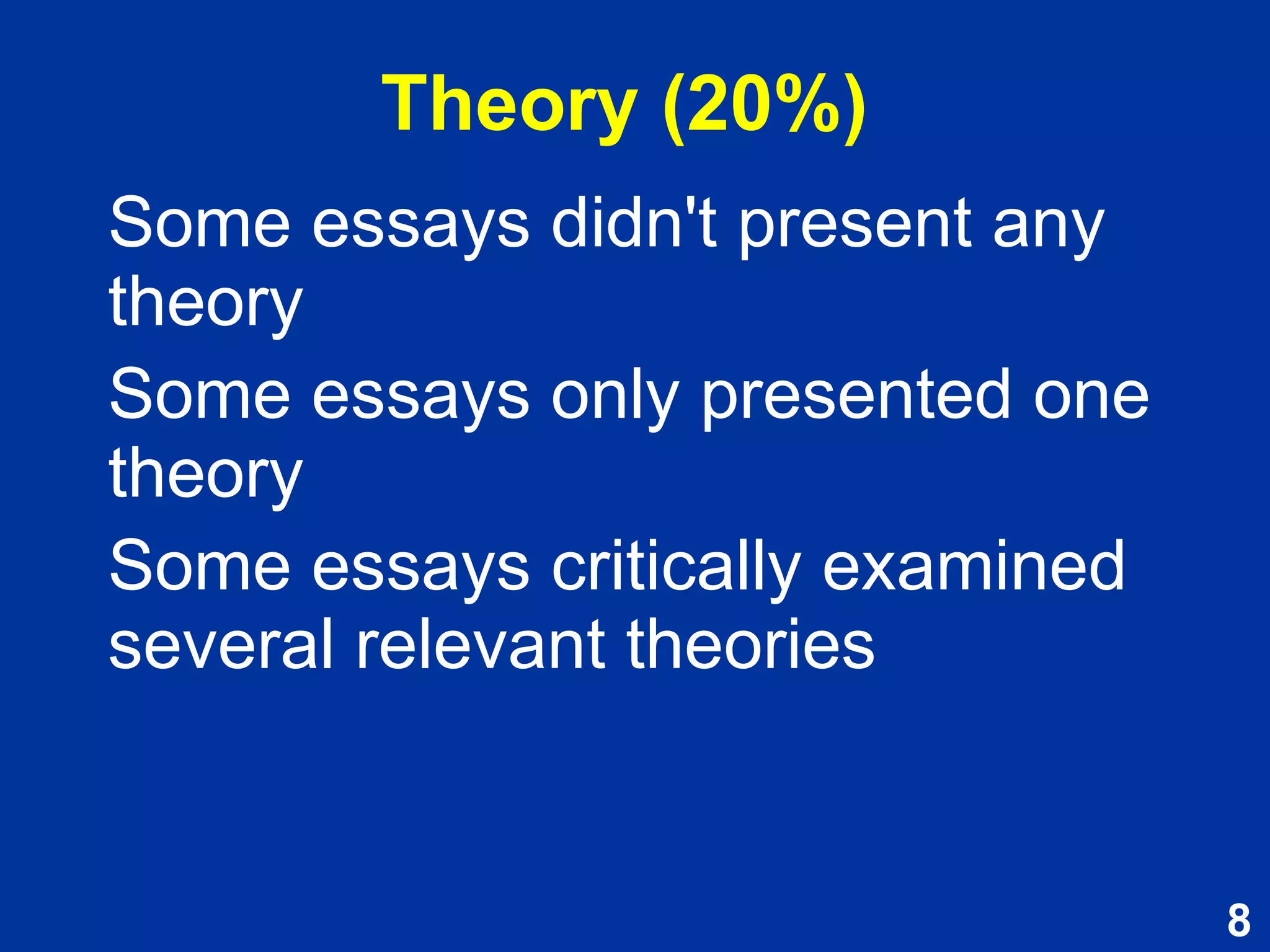 Theory (20%)

Some essays didn't present any theory

Some essays only presented one theory

Some essays critically examined several relevant theories

8